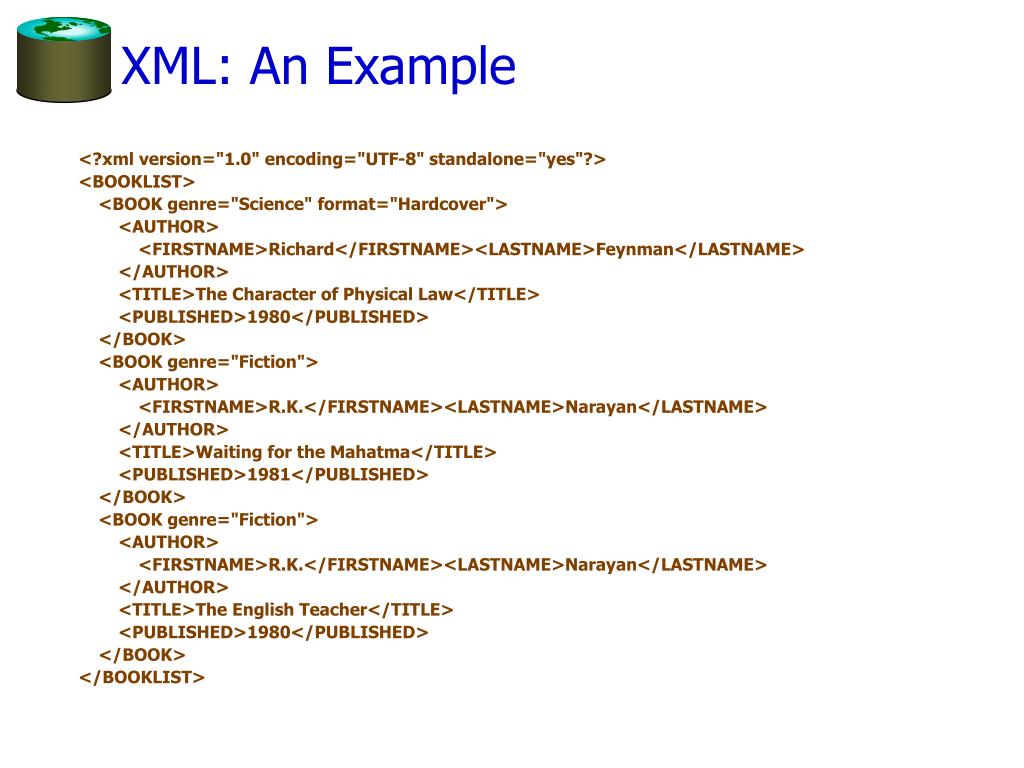 XML: An Example

<?xml version="1.0" encoding="UTF-8" standalone="yes"?>
<BOOKLIST>
<BOOK genre="Science" format="Hardcover">
<AUTHOR>
<FIRSTNAME>Richard</FIRSTNAME><LASTNAME>Feynman</LASTNAME>
</AUTHOR>
<TITLE>The Character of Physical Law</TITLE>
<PUBLISHED>1980</PUBLISHED>
</BOOK>
<BOOK genre="Fiction">
<AUTHOR>
<FIRSTNAME>R.K.</FIRSTNAME><LASTNAME>Narayan</LASTNAME>
</AUTHOR>
<TITLE>Waiting for the Mahatma</TITLE>
<PUBLISHED>1981</PUBLISHED>
</BOOK>
<BOOK genre="Fiction">
<AUTHOR>
<FIRSTNAME>R.K.</FIRSTNAME><LASTNAME>Narayan</LASTNAME>
</AUTHOR>
<TITLE>The English Teacher</TITLE>
<PUBLISHED>1980</PUBLISHED>
</BOOK>
</BOOKLIST>